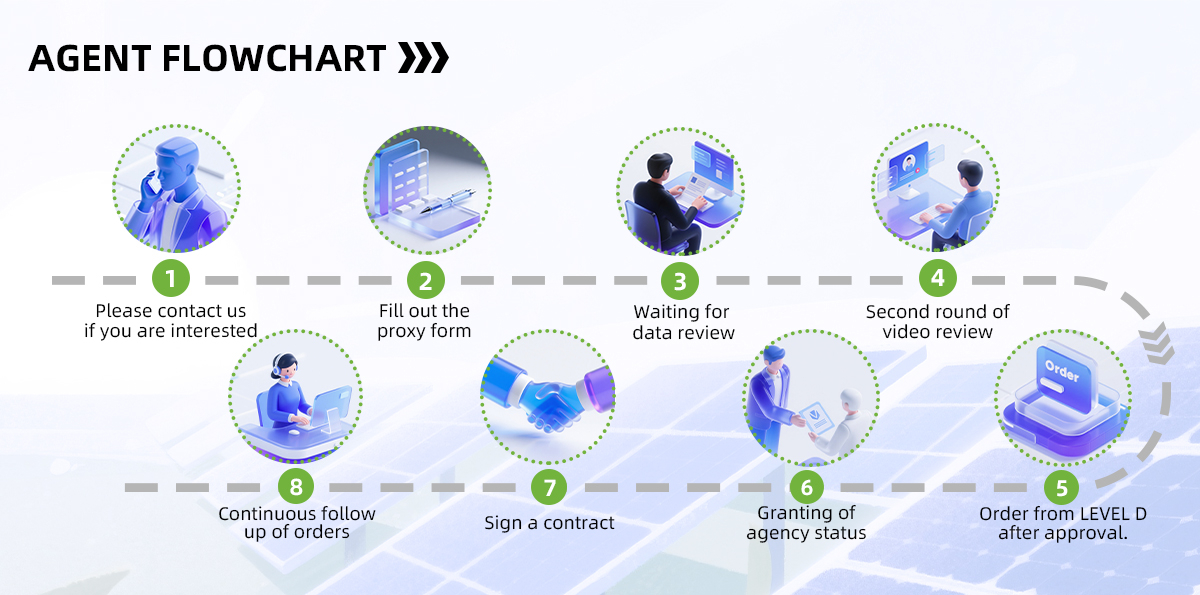 AGENT FLOWCHART

1
Please contact us if you are interested

2
Fill out the proxy form

3
Waiting for data review

4
Second round of video review

Order

5
Order from LEVEL D after approval.

6
Granting of agency status

7
Sign a contract

8
Continuous follow up of orders